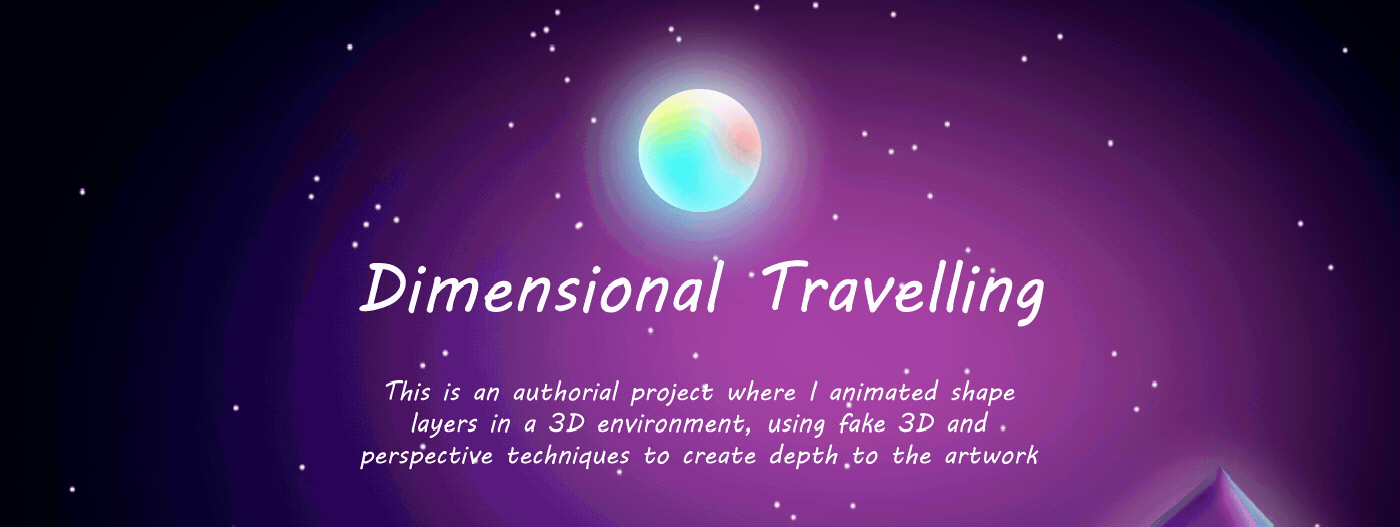 Dimensional Travelling

This is an authorial project where I animated shape layers in a 3D environment, using fake 3D and perspective techniques to create depth to the artwork